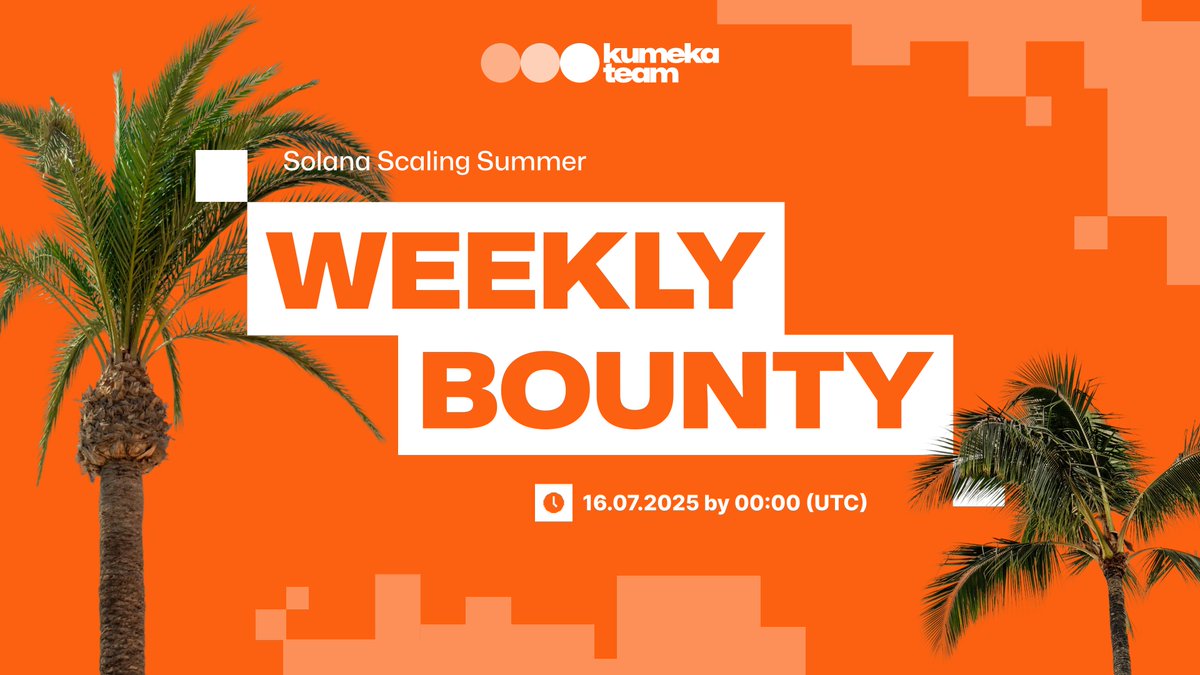 kumeka team

Solana Scaling Summer

WEEKLY BOUNTY

16.07.2025 by 00:00 (UTC)